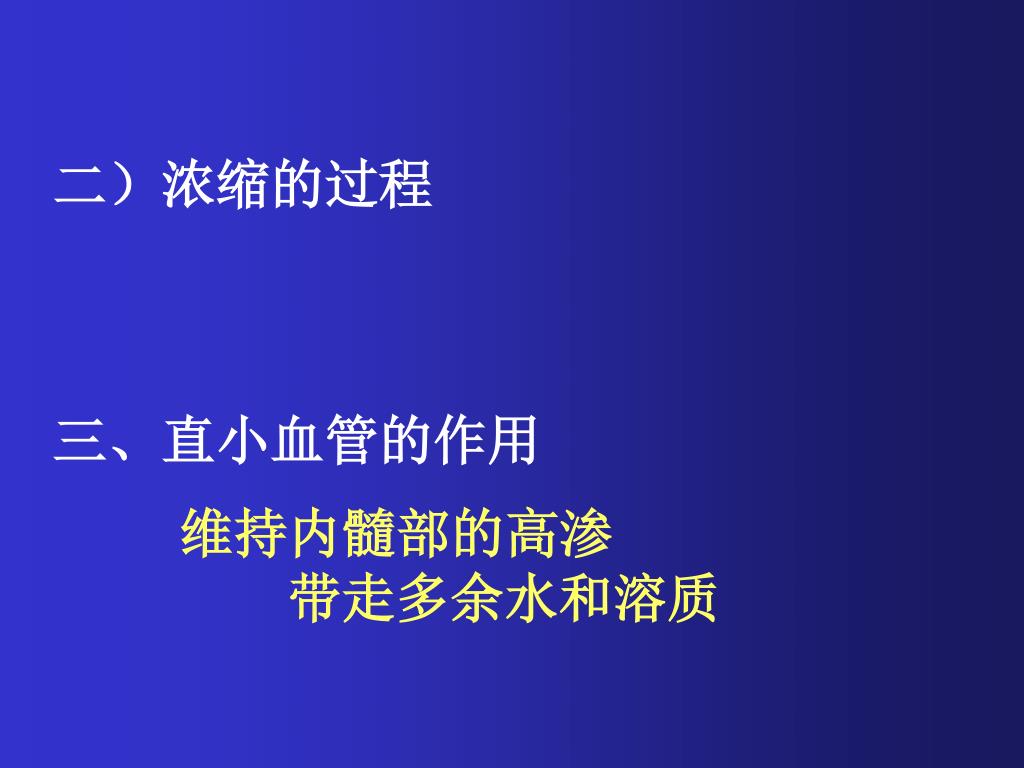 二）浓缩的过程

三、直小血管的作用

维持内髓部的高渗

带走多余水和溶质